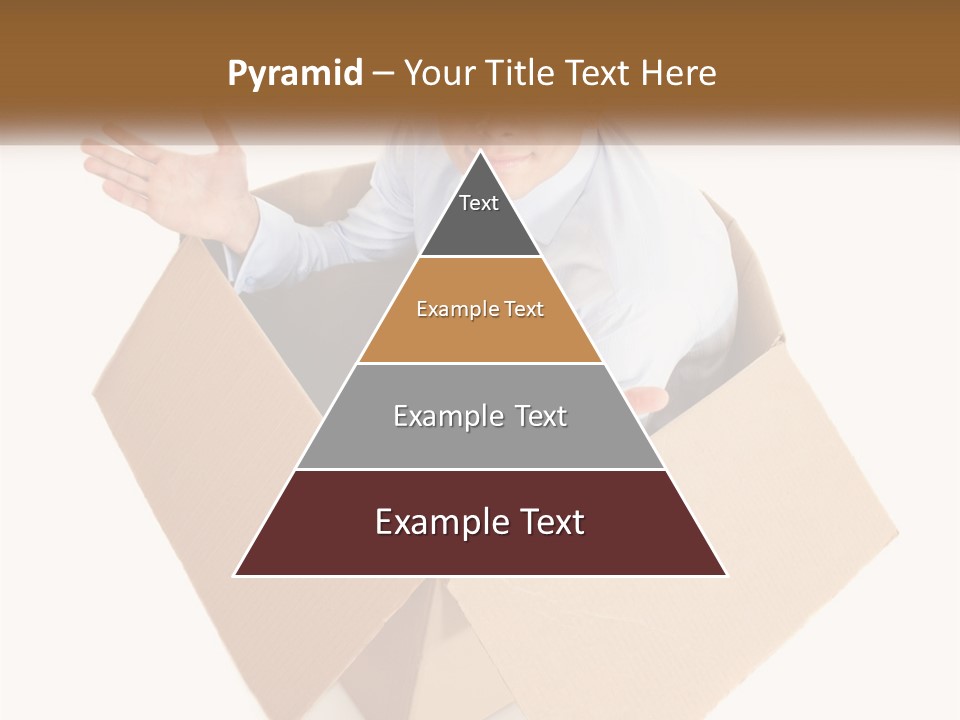 Pyramid – Your Title Text Here

Text

Example Text

Example Text

Example Text